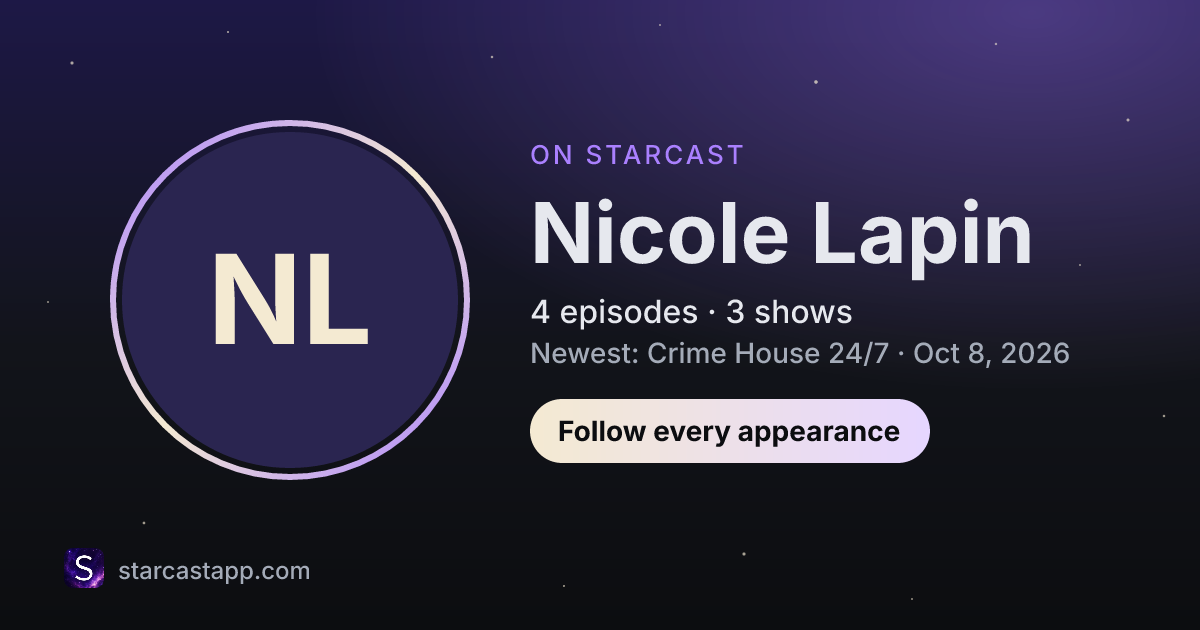 NL

ON STARCAST

Nicole Lapin

4 episodes · 3 shows

Newest: Crime House 24/7 · Oct 8, 2026

Follow every appearance

S

starcastapp.com